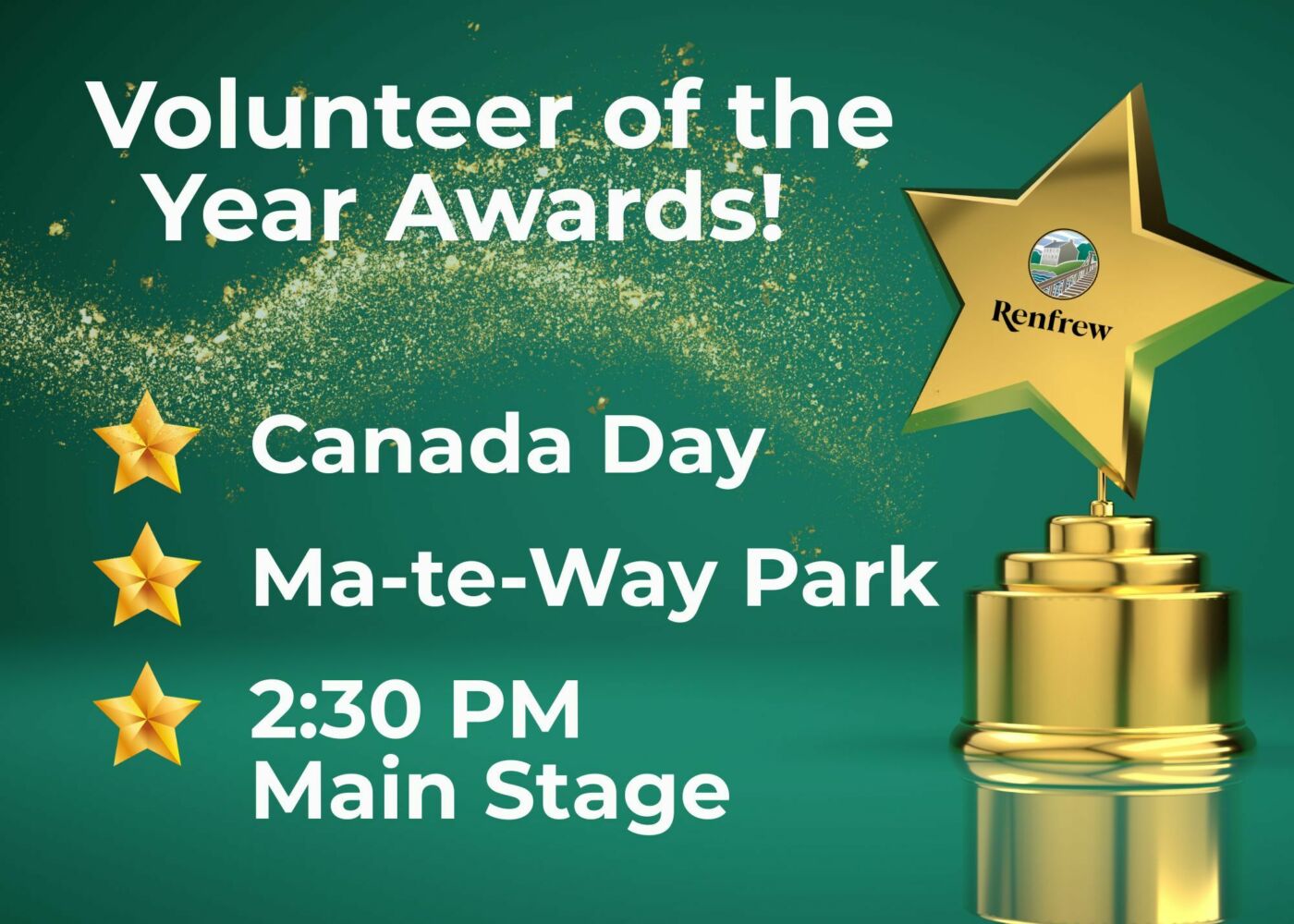 Volunteer of the Year Awards!

Renfrew

Canada Day

Ma-te-Way Park

2:30 PM
Main Stage